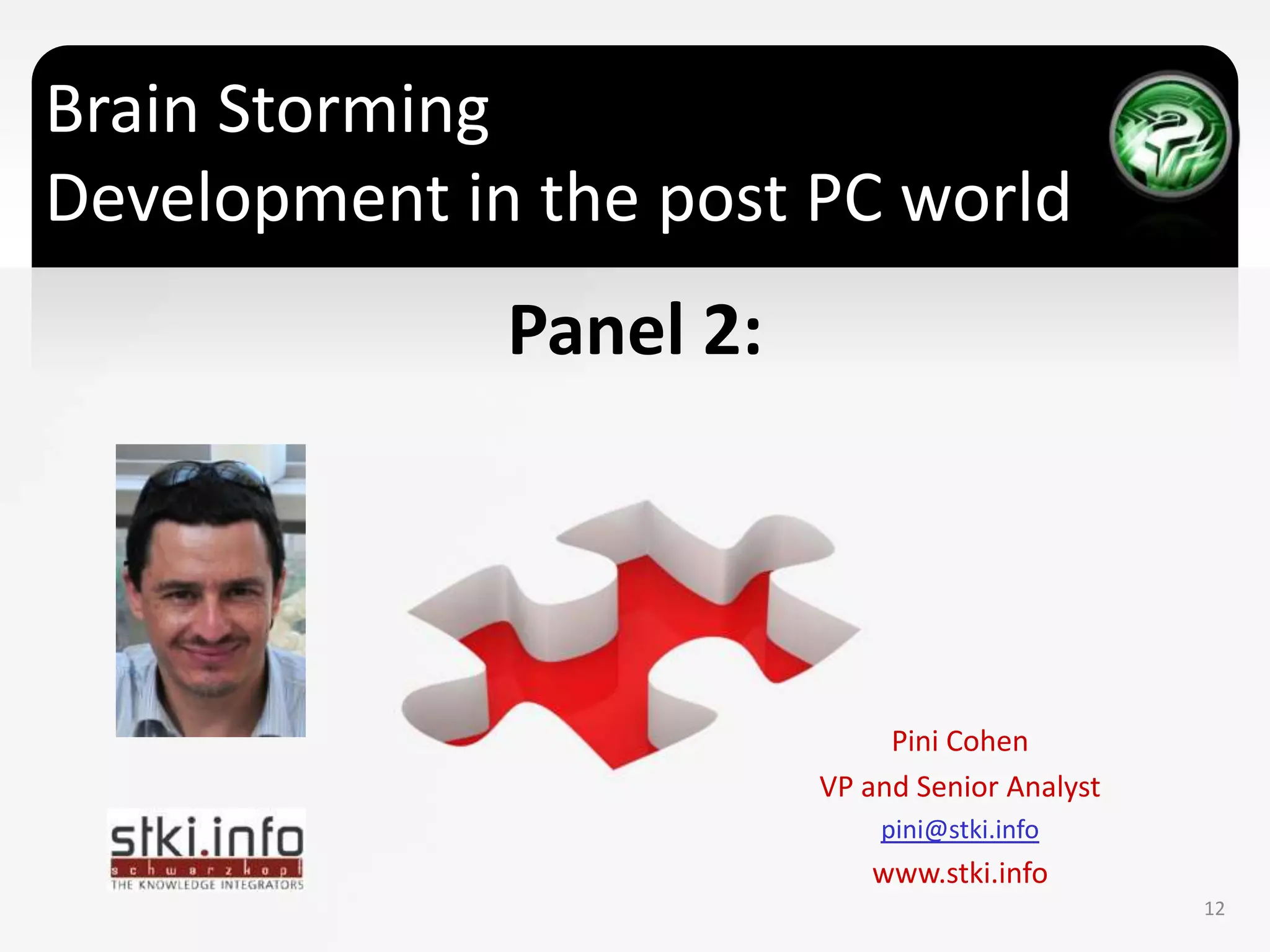 Brain Storming
Development in the post PC world

Panel 2:

stki.info
schwarzkopf
THE KNOWLEDGE INTEGRATORS

Pini Cohen
VP and Senior Analyst
pini@stki.info
www.stki.info

12